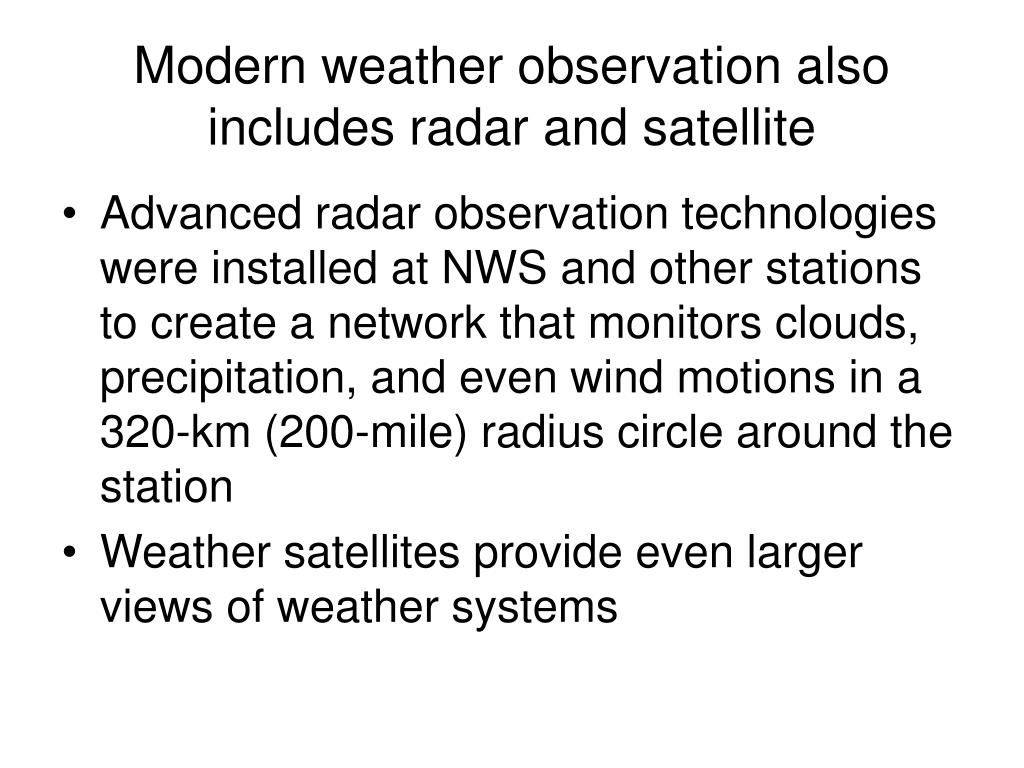 Modern weather observation also includes radar and satellite

• Advanced radar observation technologies were installed at NWS and other stations to create a network that monitors clouds, precipitation, and even wind motions in a 320-km (200-mile) radius circle around the station

• Weather satellites provide even larger views of weather systems